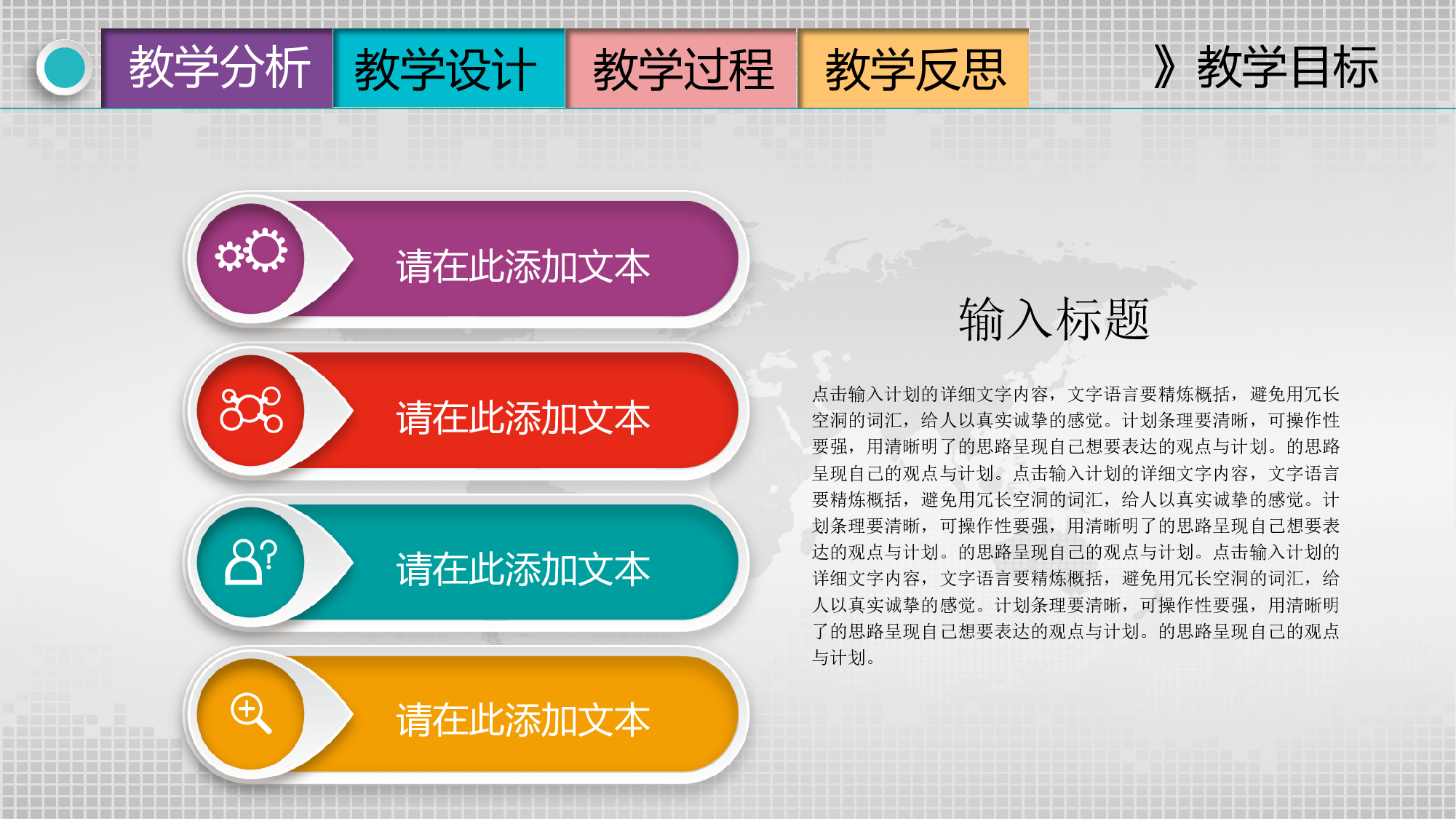 教学分析 教学设计 教学过程 教学反思

》教学目标

请在此添加文本

请在此添加文本

请在此添加文本

请在此添加文本

输入标题

点击输入计划的详细文字内容，文字语言要精炼概括，避免用冗长空洞的词汇，给人以真实诚挚的感觉。计划条理要清晰，可操作性要强，用清晰明了的思路呈现自己想要表达的观点与计划。的思路呈现自己的观点与计划。点击输入计划的详细文字内容，文字语言要精炼概括，避免用冗长空洞的词汇，给人以真实诚挚的感觉。计划条理要清晰，可操作性要强，用清晰明了的思路呈现自己想要表达的观点与计划。的思路呈现自己的观点与计划。点击输入计划的详细文字内容，文字语言要精炼概括，避免用冗长空洞的词汇，给人以真实诚挚的感觉。计划条理要清晰，可操作性要强，用清晰明了的思路呈现自己想要表达的观点与计划。的思路呈现自己的观点与计划。